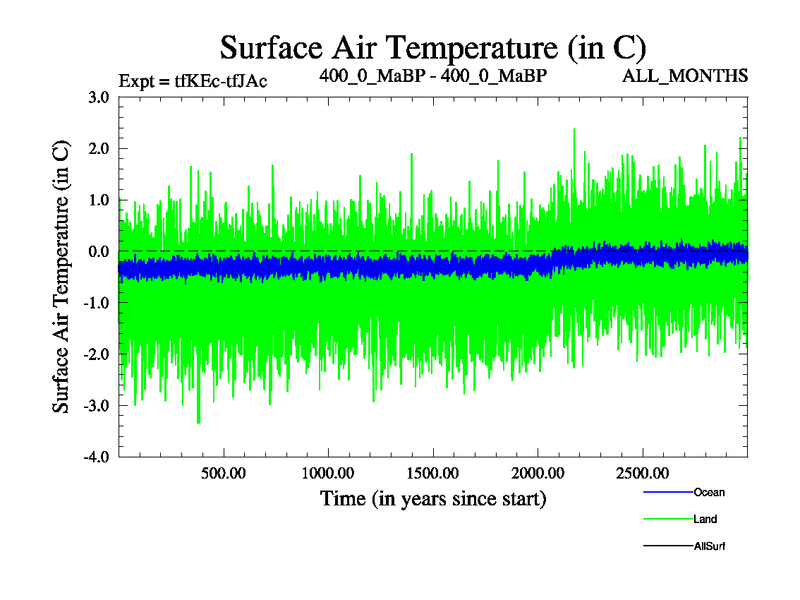 Surface Air Temperature (in C)

Expt = tfKEc-tfJAc

400_0_MaBP - 400_0_MaBP

ALL_MONTHS

Surface Air Temperature (in C)

3.0
2.0
1.0
0.0
-1.0
-2.0
-3.0
-4.0

500.00
1000.00
1500.00
2000.00
2500.00

Time (in years since start)

Ocean

Land

AllSurf